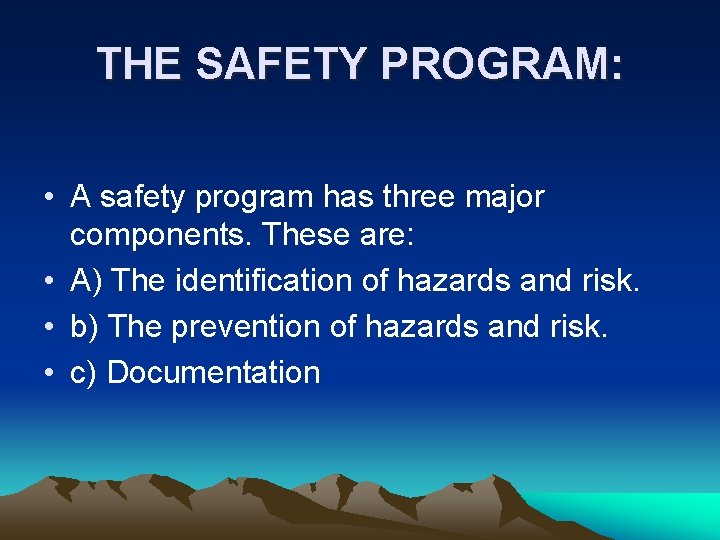 THE SAFETY PROGRAM:

• A safety program has three major components. These are:
• A) The identification of hazards and risk.
• b) The prevention of hazards and risk.
• c) Documentation